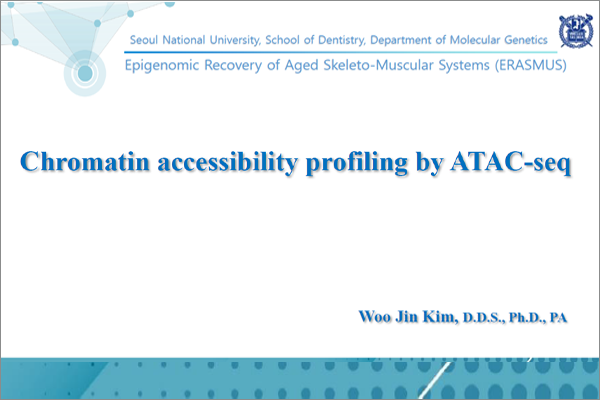 Seoul National University, School of Dentistry, Department of Molecular Genetics

Epigenomic Recovery of Aged Skeleto-Muscular Systems (ERASMUS)

Chromatin accessibility profiling by ATAC-seq

Woo Jin Kim, D.D.S., Ph.D., PA